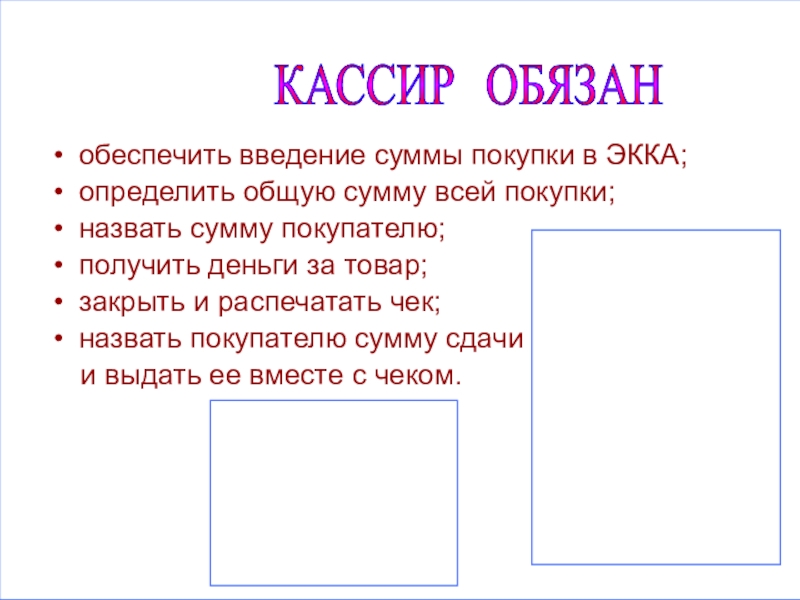 КАССИР ОБЯЗАН

• обеспечить введение суммы покупки в ЭККА;
• определить общую сумму всей покупки;
• назвать сумму покупателю;
• получить деньги за товар;
• закрыть и распечатать чек;
• назвать покупателю сумму сдачи и выдать ее вместе с чеком.